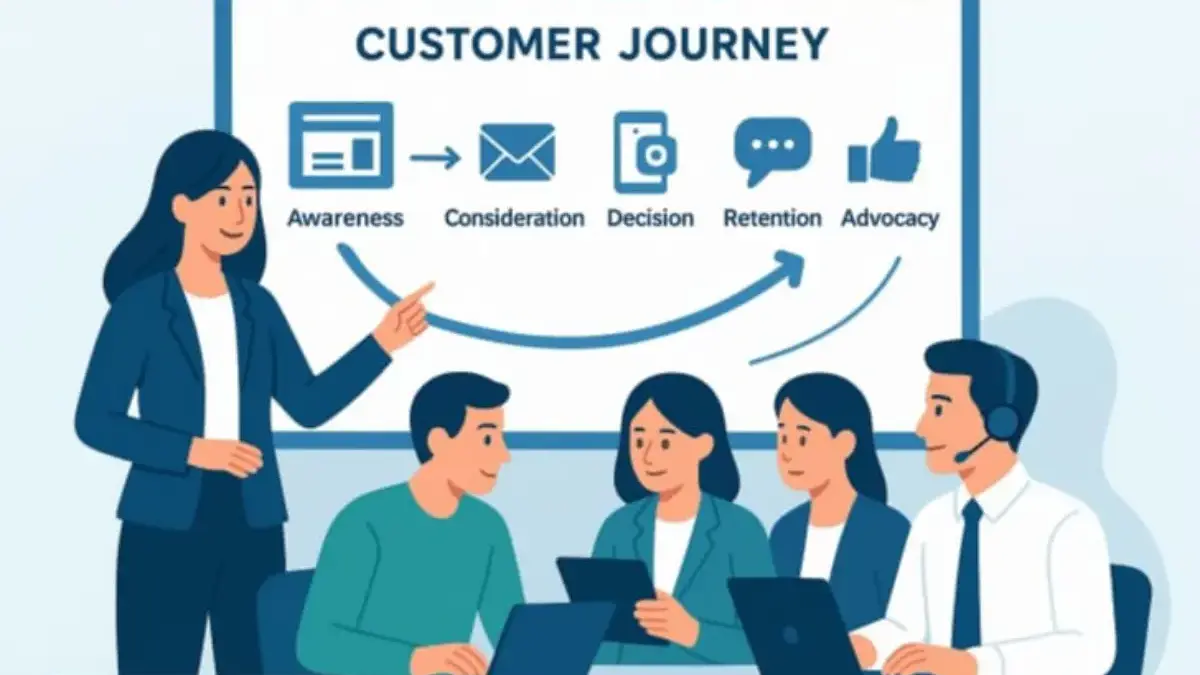 CUSTOMER JOURNEY

Awareness Consideration Decision Retention Advocacy